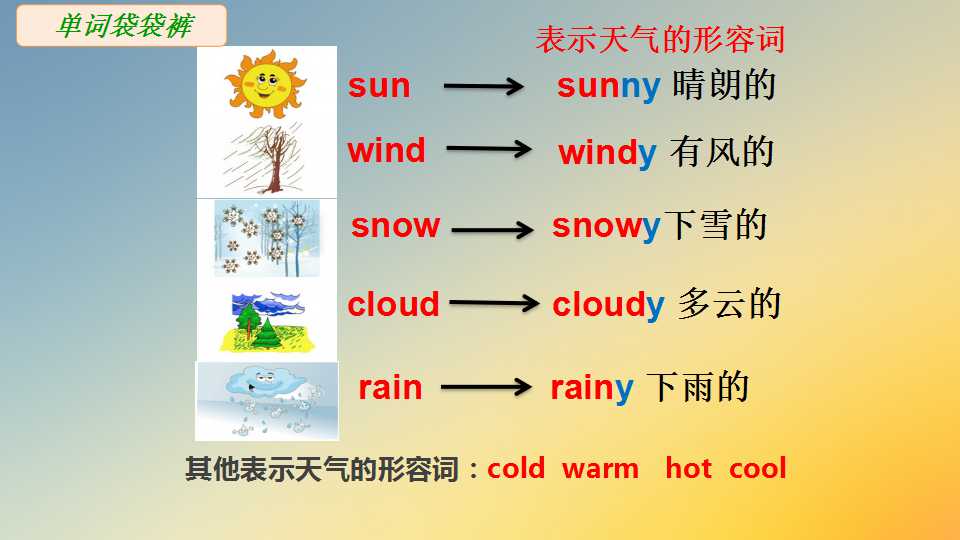 单词袋袋裤

表示天气的形容词

sun → sunny 晴朗的

wind → windy 有风的

snow → snowy下雪的

cloud → cloudy 多云的

rain → rainy 下雨的

其他表示天气的形容词：cold warm hot cool